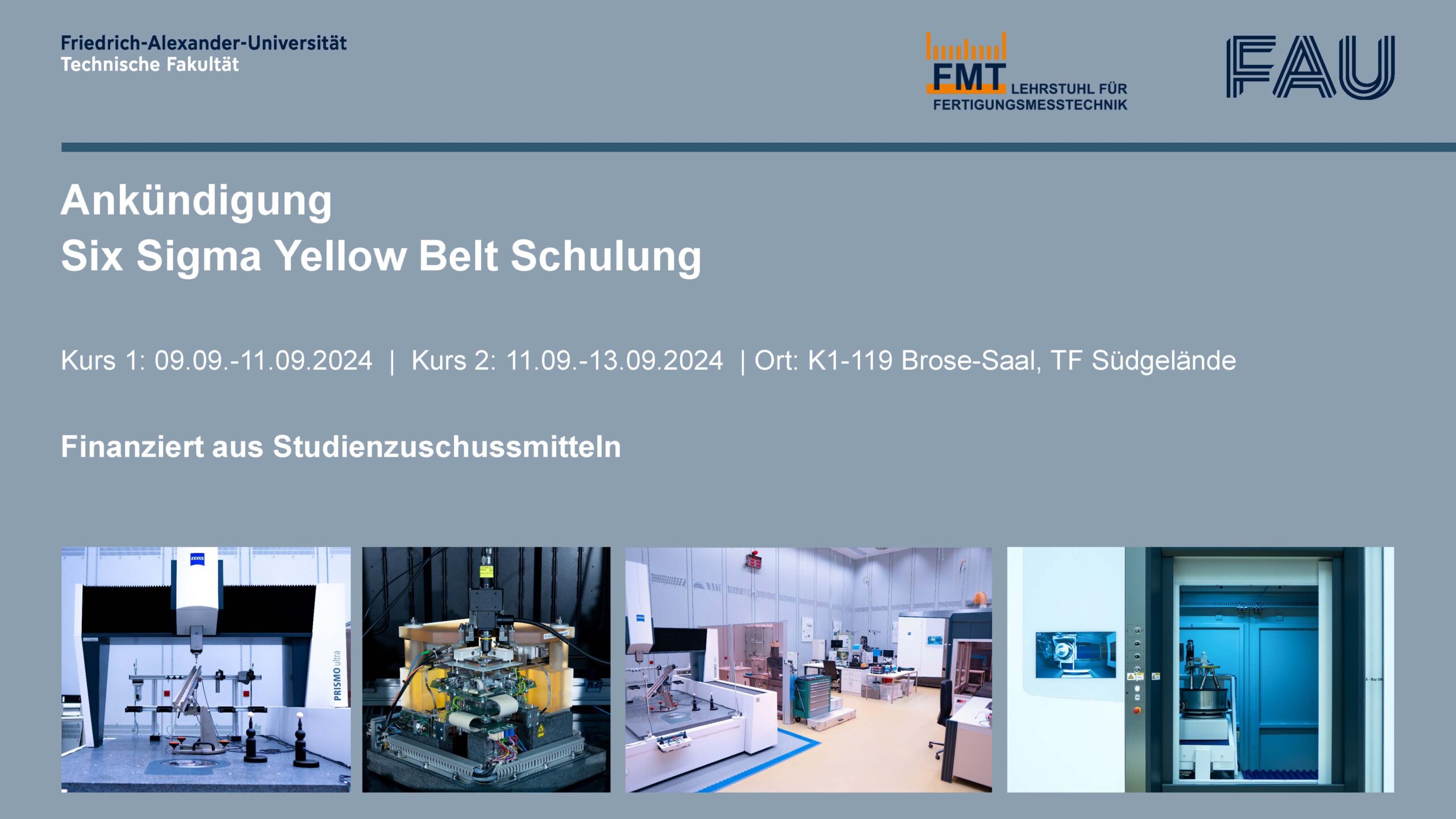 Friedrich-Alexander-Universität
Technische Fakultät

FMT LEHRSTUHL FÜR FERTIGUNGSMESSTECHNIK

FAU

Ankündigung
Six Sigma Yellow Belt Schulung

Kurs 1: 09.09.-11.09.2024 | Kurs 2: 11.09.-13.09.2024 | Ort: K1-119 Brose-Saal, TF Südgelände

Finanziert aus Studienzuschussmitteln

ZEISS
PRISMO ultra